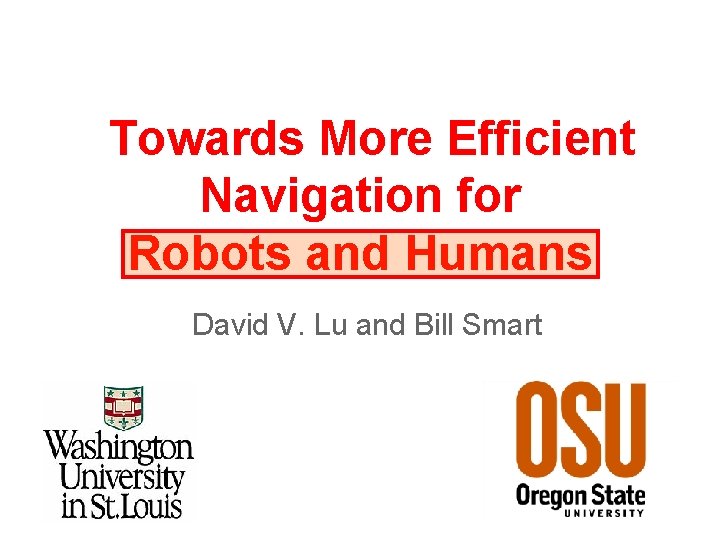 Towards More Efficient Navigation for Robots and Humans

David V. Lu and Bill Smart

Washington University in St.Louis

OSU
Oregon State
UNIVERSITY